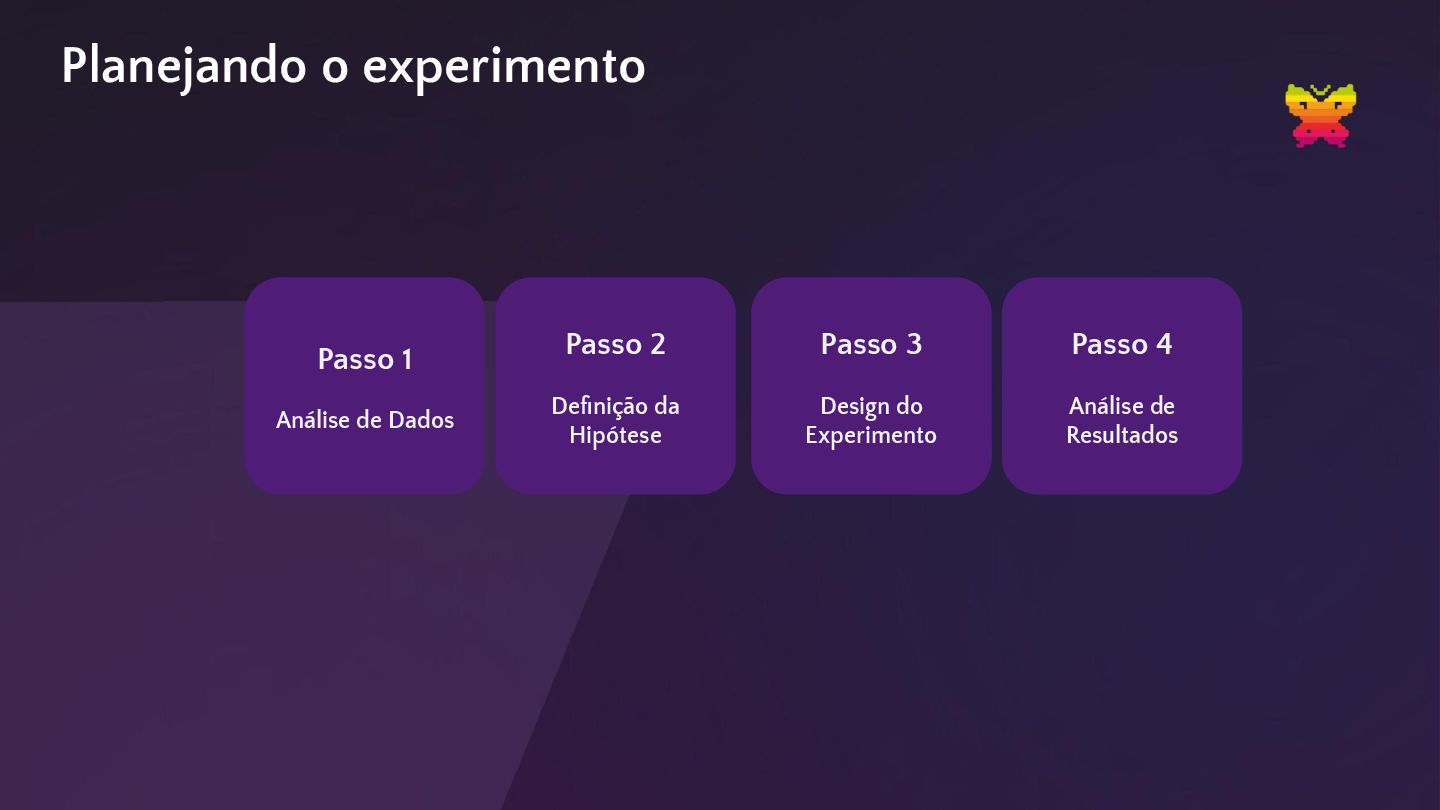 Planejando o experimento

Passo 1

Análise de Dados

Passo 2

Definição da Hipótese

Passo 3

Design do Experimento

Passo 4

Análise de Resultados